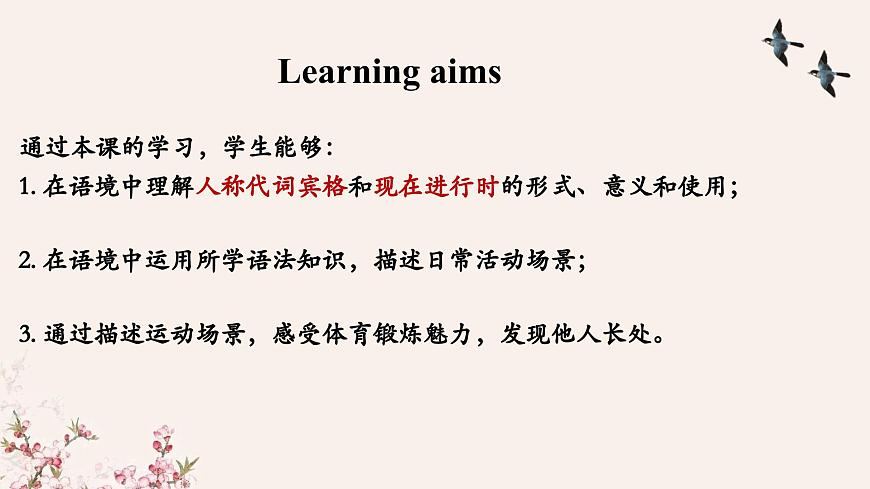 Learning aims

通过本课的学习，学生能够：

1. 在语境中理解人称代词宾格和现在进行时的形式、意义和使用；

2. 在语境中运用所学语法知识，描述日常活动场景；

3. 通过描述运动场景，感受体育锻炼魅力，发现他人长处。